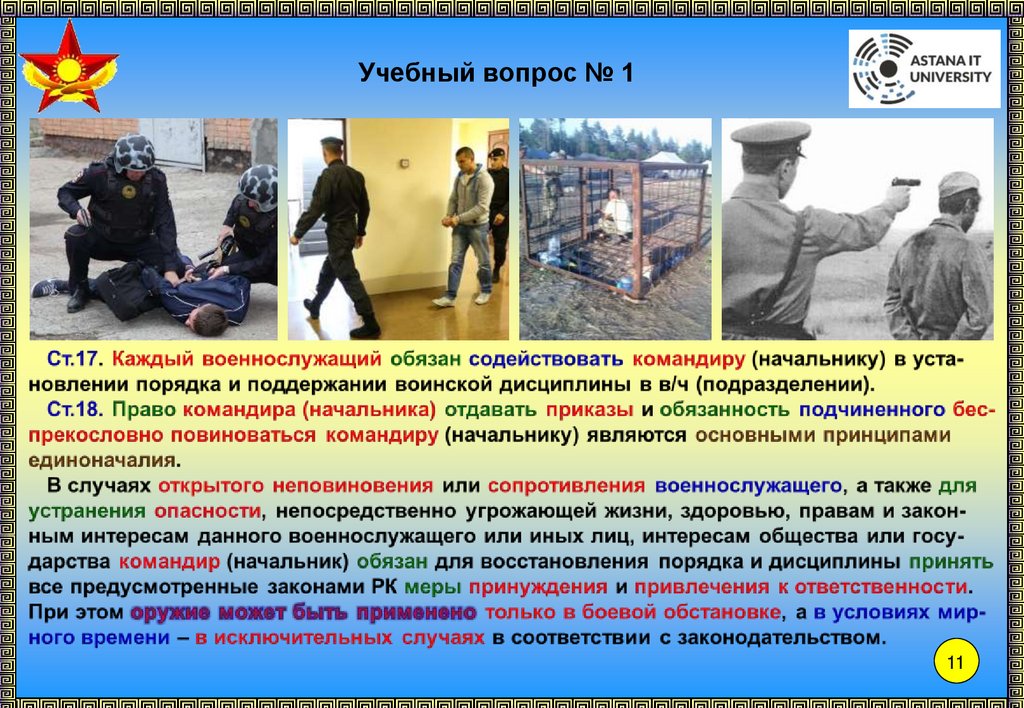 Учебный вопрос № 1

ASTANA IT UNIVERSITY

Ст.17. Каждый военнослужащий обязан содействовать командиру (начальнику) в установлении порядка и поддержании воинской дисциплины в в/ч (подразделении).

Ст.18. Право командира (начальника) отдавать приказы и обязанность подчиненного беспрекословно повиноваться командиру (начальнику) являются основными принципами единоначалия.

В случаях открытого неповиновения или сопротивления военнослужащего, а также для устранения опасности, непосредственно угрожающей жизни, здоровью, правам и законным интересам данного военнослужащего или иных лиц, интересам общества или государства командир (начальник) обязан для восстановления порядка и дисциплины принять все предусмотренные законами РК меры принуждения и привлечения к ответственности. При этом оружие может быть применено только в боевой обстановке, а в условиях мирного времени – в исключительных случаях в соответствии с законодательством.

11